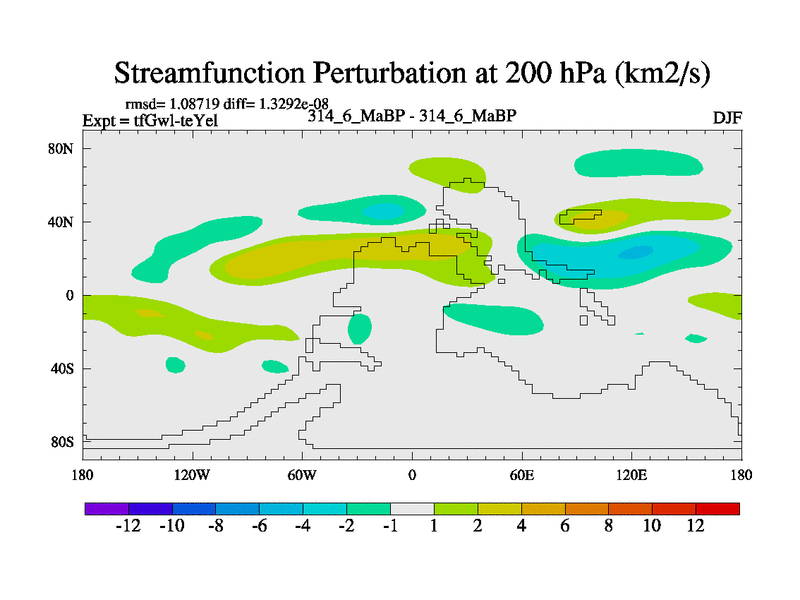 Streamfunction Perturbation at 200 hPa (km2/s)

rmsd= 1.08719 diff= 1.3292e-08
Expt = tfGwl-teYel

314_6_MaBP - 314_6_MaBP

DJF

80N
40N
0
40S
80S

180
120W
60W
0
60E
120E
180

-12
-10
-8
-6
-4
-2
-1
1
2
4
6
8
10
12